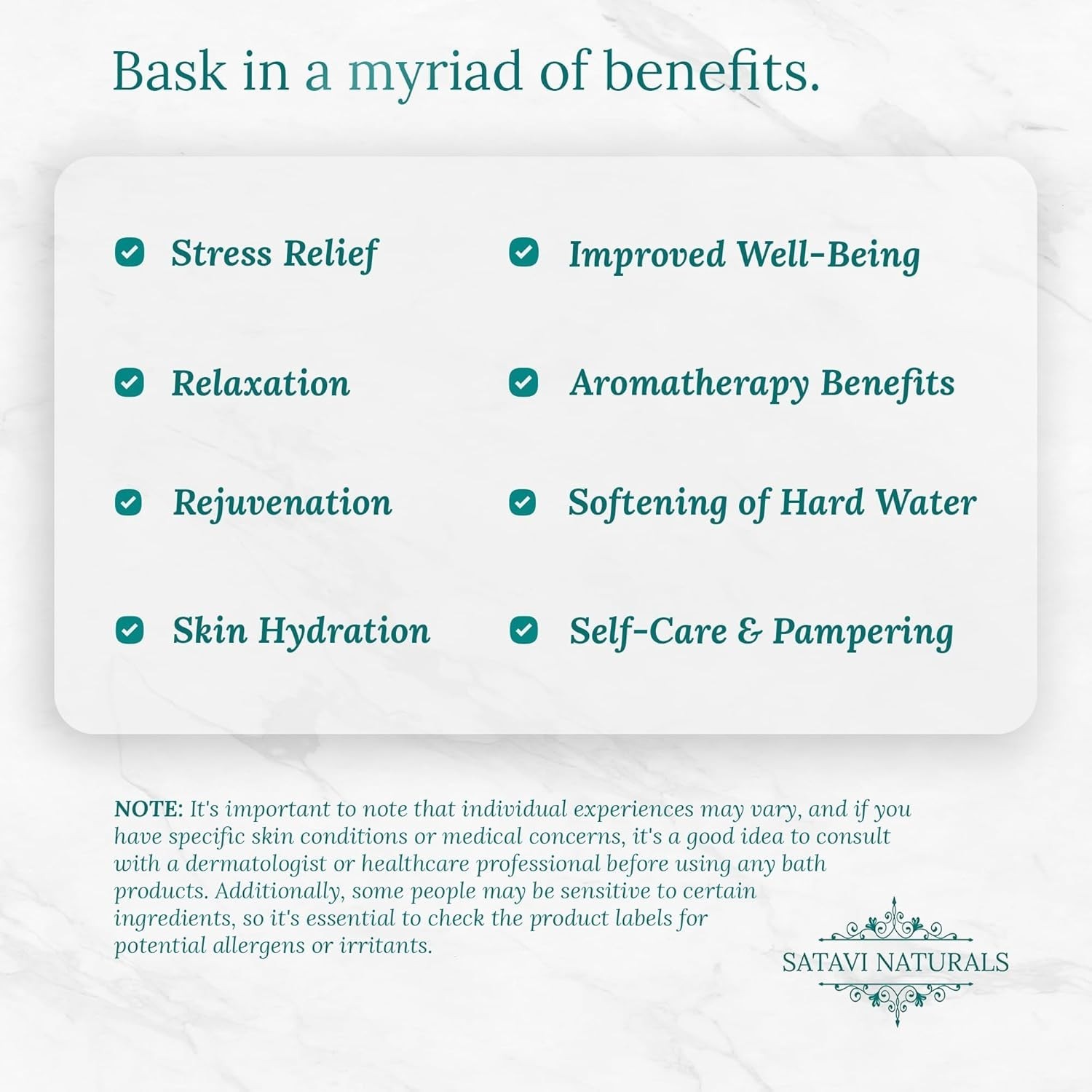 Bask in a myriad of benefits.

Stress Relief

Relaxation

Rejuvenation

Skin Hydration

Improved Well-Being

Aromatherapy Benefits

Softening of Hard Water

Self-Care & Pampering

NOTE: It's important to note that individual experiences may vary, and if you have specific skin conditions or medical concerns, it's a good idea to consult with a dermatologist or healthcare professional before using any bath products. Additionally, some people may be sensitive to certain ingredients, so it's essential to check the product labels for potential allergens or irritants.

SATAVI NATURALS